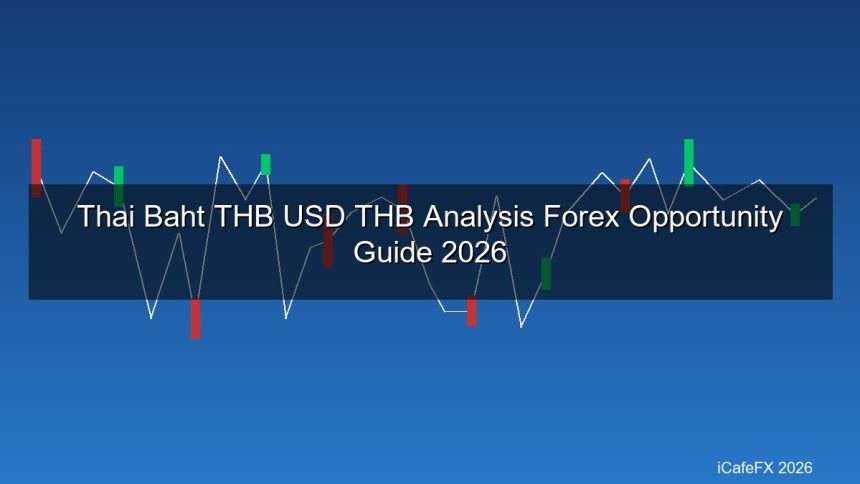 Thai Baht THB USD THB Analysis Forex Opportunity Guide 2026

iCafeFX 2026